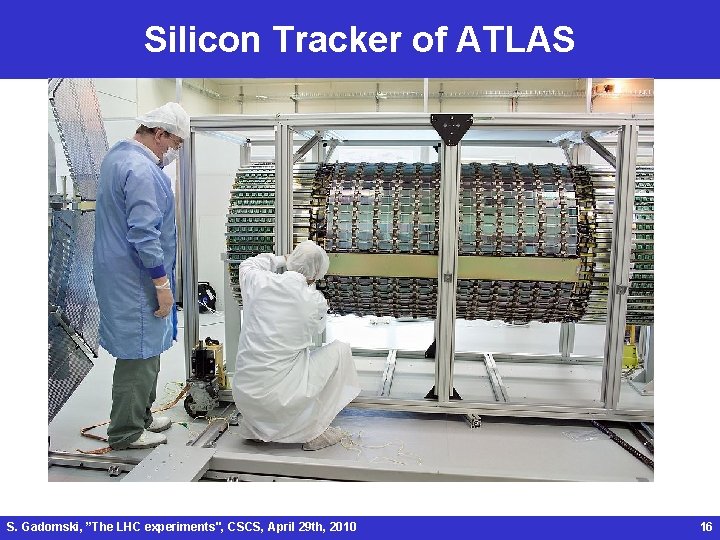 Silicon Tracker of ATLAS

S. Gadomski, "The LHC experiments", CSCS, April 29th, 2010

16